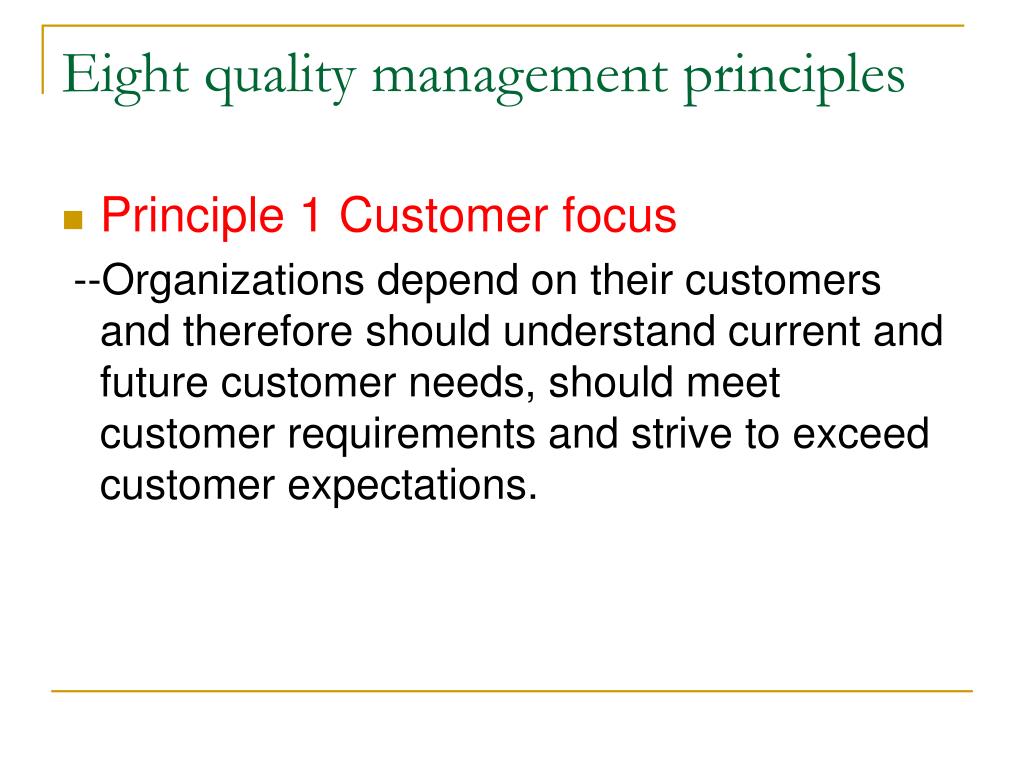 Eight quality management principles

Principle 1 Customer focus

--Organizations depend on their customers and therefore should understand current and future customer needs, should meet customer requirements and strive to exceed customer expectations.